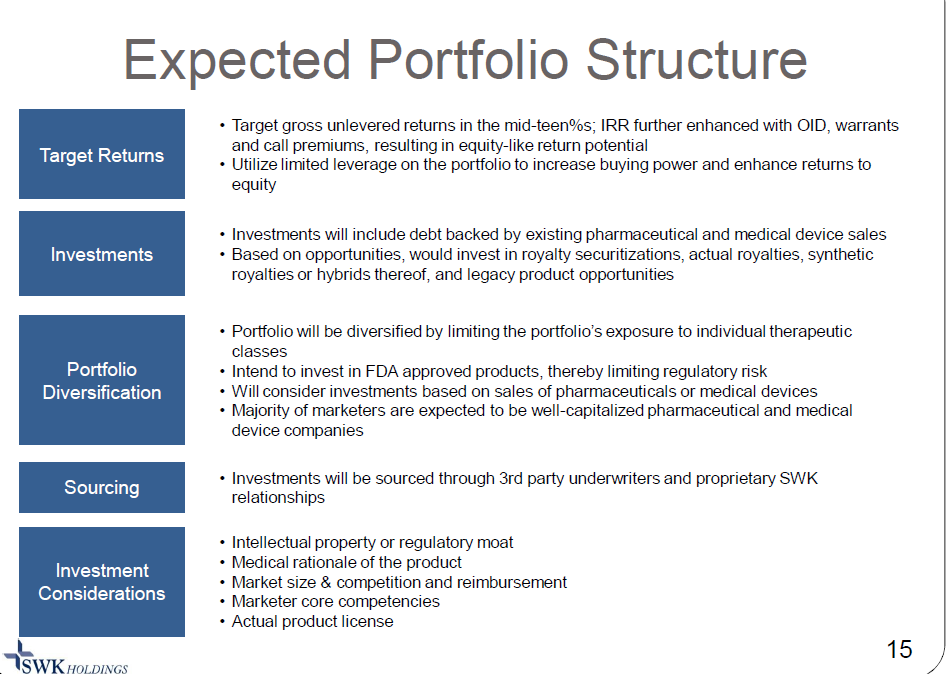 Expected Portfolio Structure

Target Returns

• Target gross unlevered returns in the mid-teen%s; IRR further enhanced with OID, warrants and call premiums, resulting in equity-like return potential
• Utilize limited leverage on the portfolio to increase buying power and enhance returns to equity

Investments

• Investments will include debt backed by existing pharmaceutical and medical device sales
• Based on opportunities, would invest in royalty securitizations, actual royalties, synthetic royalties or hybrids thereof, and legacy product opportunities

Portfolio Diversification

• Portfolio will be diversified by limiting the portfolio's exposure to individual therapeutic classes
• Intend to invest in FDA approved products, thereby limiting regulatory risk
• Will consider investments based on sales of pharmaceuticals or medical devices
• Majority of marketers are expected to be well-capitalized pharmaceutical and medical device companies

Sourcing

• Investments will be sourced through 3rd party underwriters and proprietary SWK relationships

Investment Considerations

• Intellectual property or regulatory moat
• Medical rationale of the product
• Market size & competition and reimbursement
• Marketer core competencies
• Actual product license

SWK HOLDINGS

15